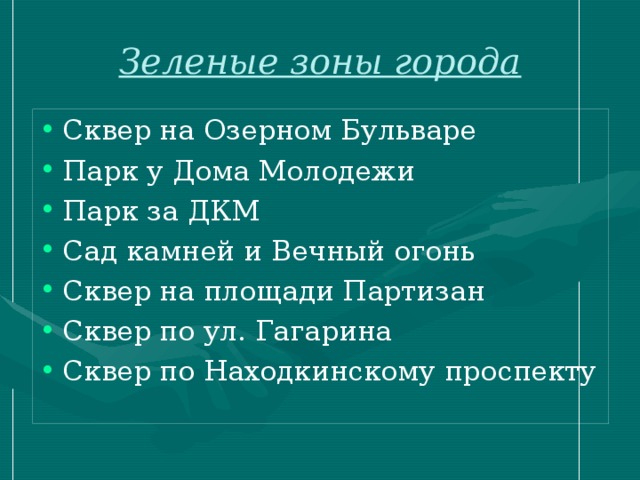 Зеленые зоны города

• Сквер на Озерном Бульваре
• Парк у Дома Молодежи
• Парк за ДКМ
• Сад камней и Вечный огонь
• Сквер на площади Партизан
• Сквер по ул. Гагарина
• Сквер по Находкинскому проспекту